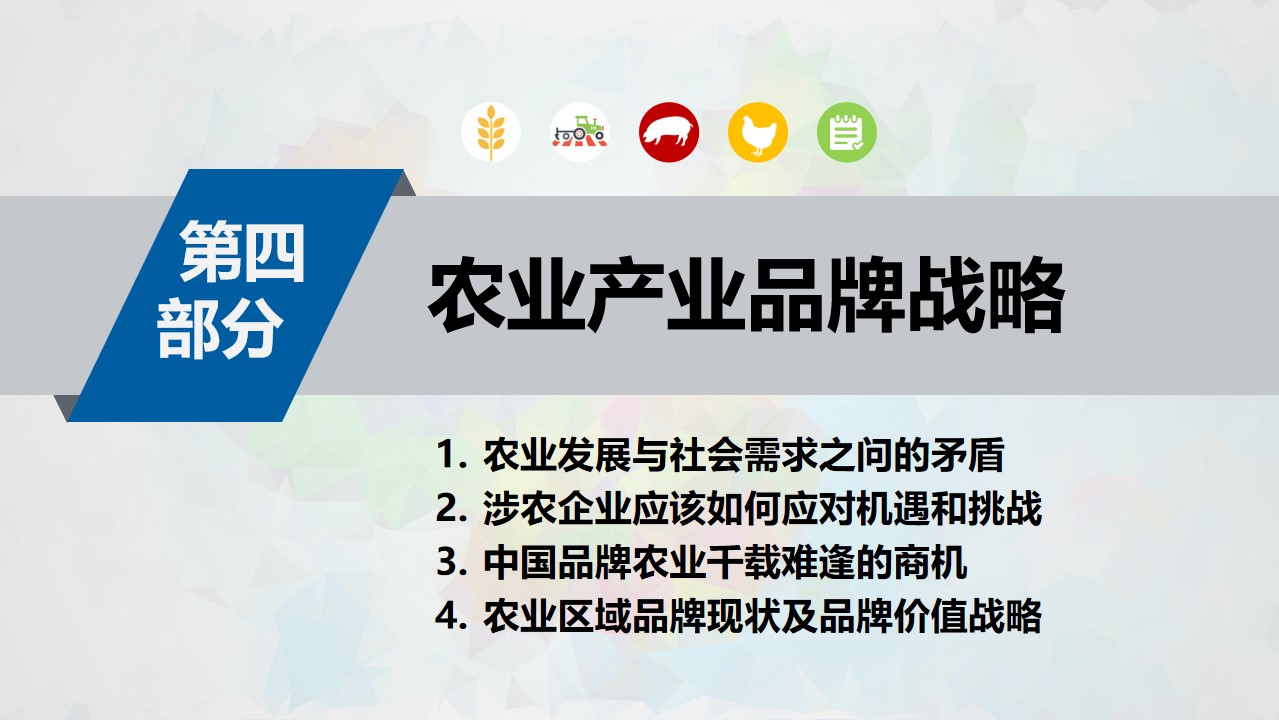 第四部分

农业产业品牌战略

1. 农业发展与社会需求之间的矛盾
2. 涉农企业应该如何应对机遇和挑战
3. 中国品牌农业千载难逢的商机
4. 农业区域品牌现状及品牌价值战略